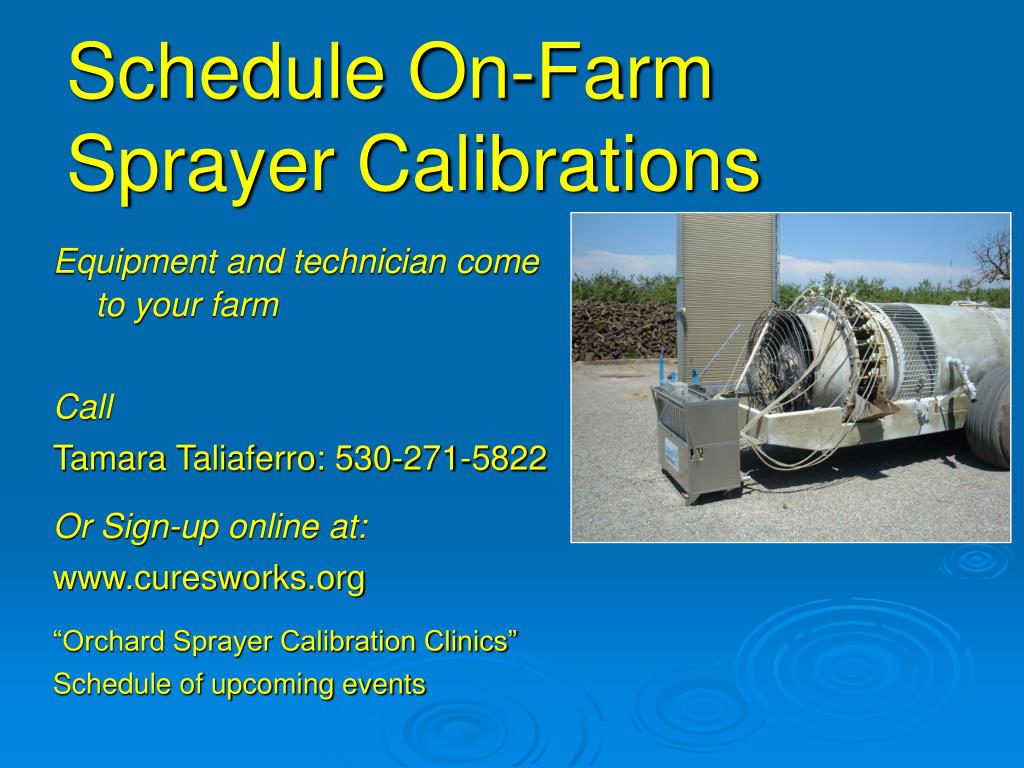 Schedule On-Farm Sprayer Calibrations

Equipment and technician come to your farm

Call

Tamara Taliaferro: 530-271-5822

Or Sign-up online at:

www.curesworks.org

“Orchard Sprayer Calibration Clinics”

Schedule of upcoming events